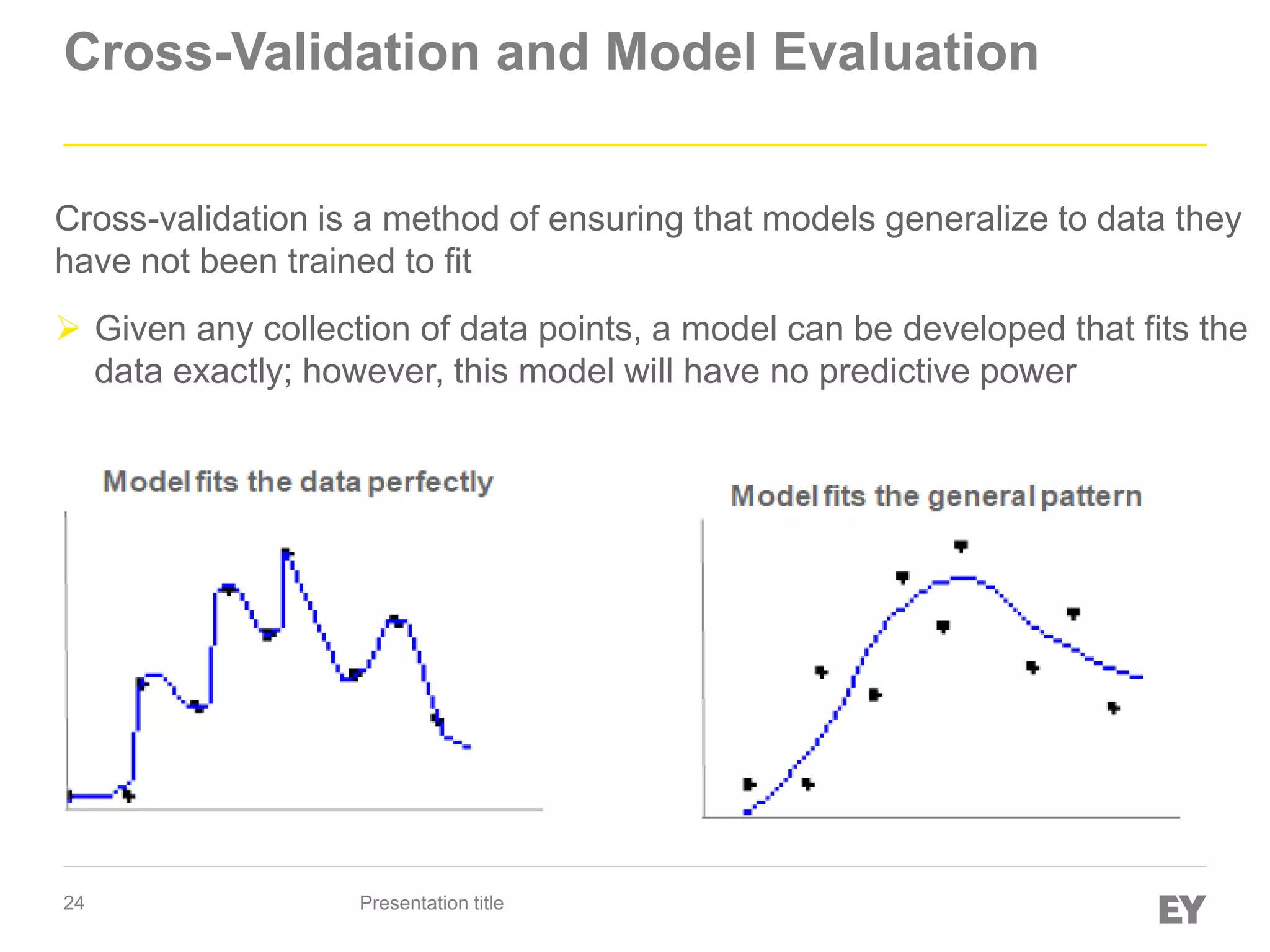 Cross-Validation and Model Evaluation

Cross-validation is a method of ensuring that models generalize to data they have not been trained to fit

➢ Given any collection of data points, a model can be developed that fits the data exactly; however, this model will have no predictive power

Model fits the data perfectly

Model fits the general pattern

24

Presentation title

EY